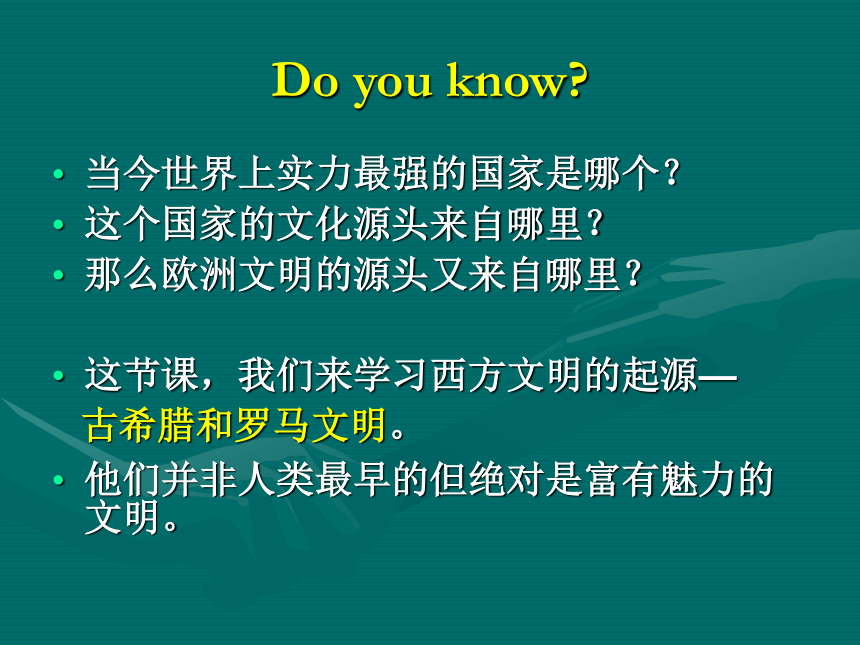 Do you know?

• 当今世界上实力最强的国家是哪个？
• 这个国家的文化源头来自哪里？
• 那么欧洲文明的源头又来自哪里？

• 这节课，我们来学习西方文明的起源—古希腊和罗马文明。
• 他们并非人类最早的但绝对是富有魅力的文明。